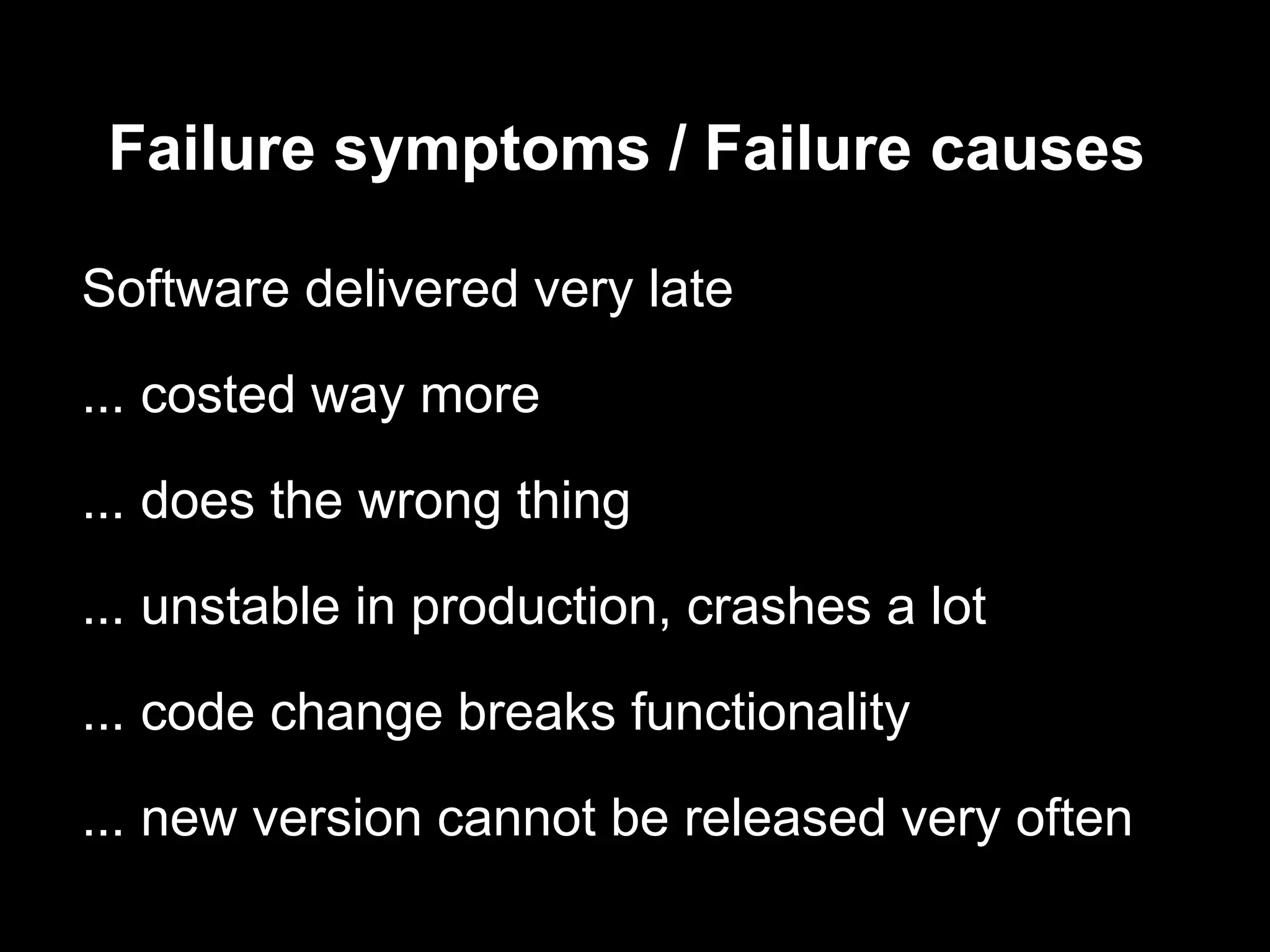 Failure symptoms / Failure causes

Software delivered very late

... costed way more

... does the wrong thing

... unstable in production, crashes a lot

... code change breaks functionality

... new version cannot be released very often